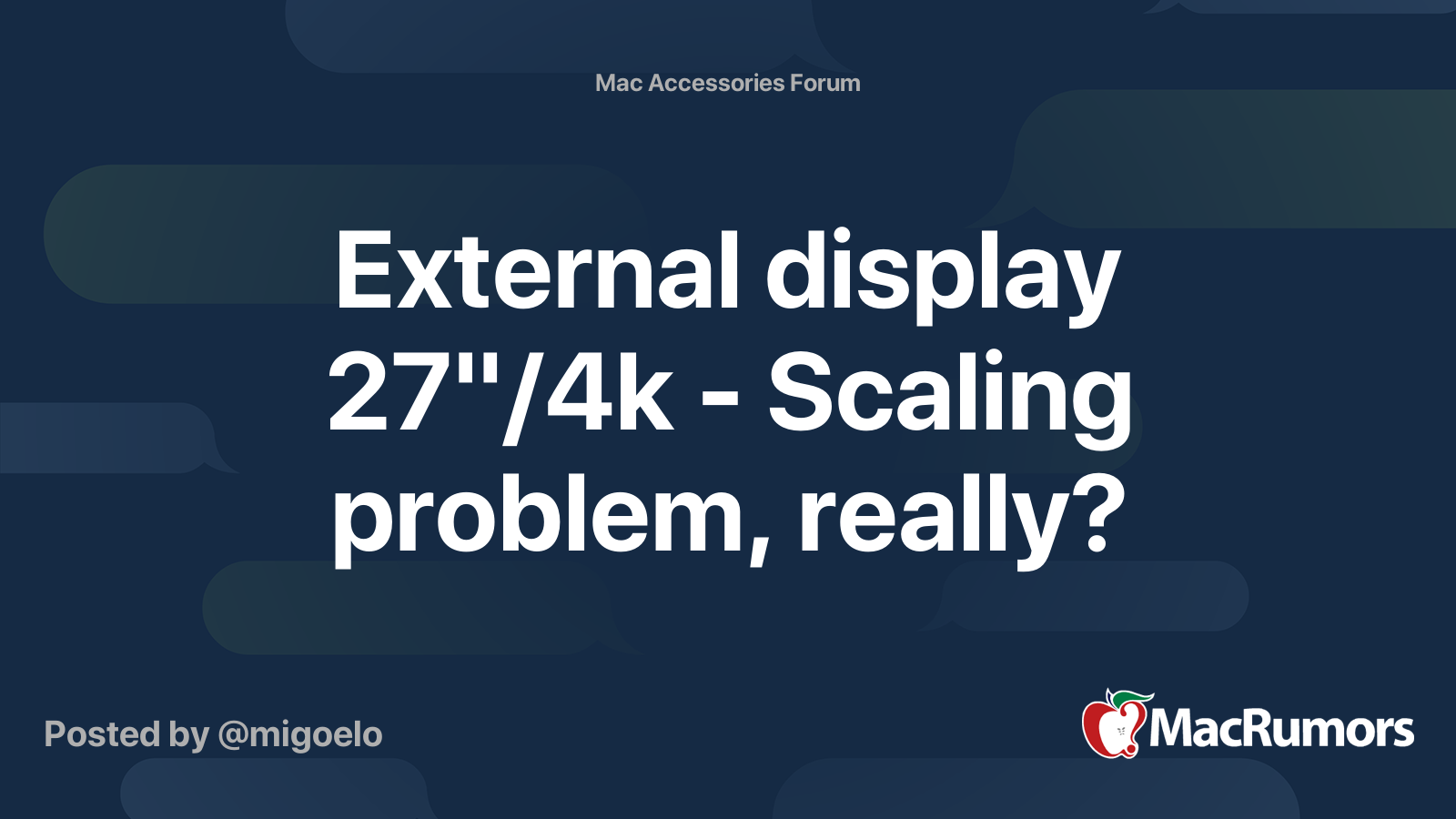 Mac Accessories Forum

External display 27"/4k - Scaling problem, really?

Posted by @migoelo

MacRumors